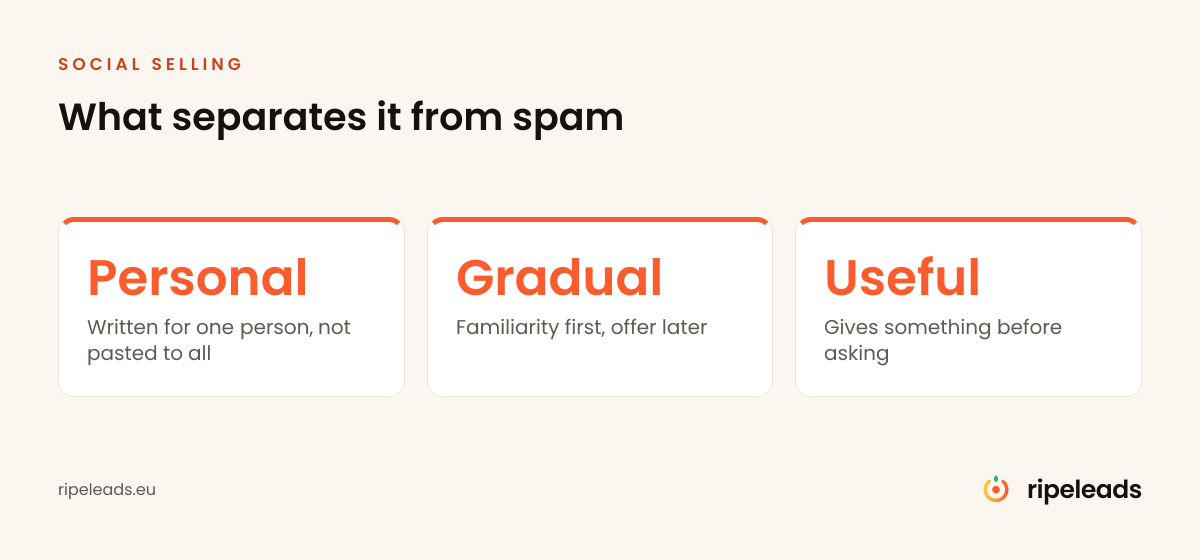 SOCIAL SELLING

What separates it from spam

Personal

Written for one person, not pasted to all

Gradual

Familiarity first, offer later

Useful

Gives something before asking

ripeleads.eu

ripeleads